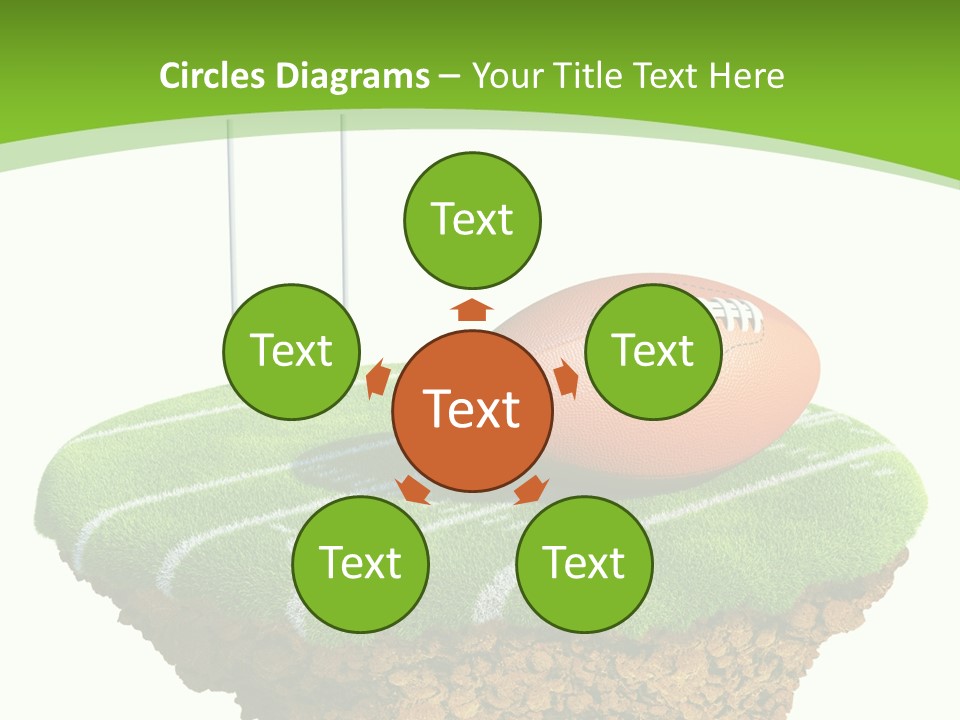 Circles Diagrams – Your Title Text Here

Text

Text

Text

Text

Text

Text